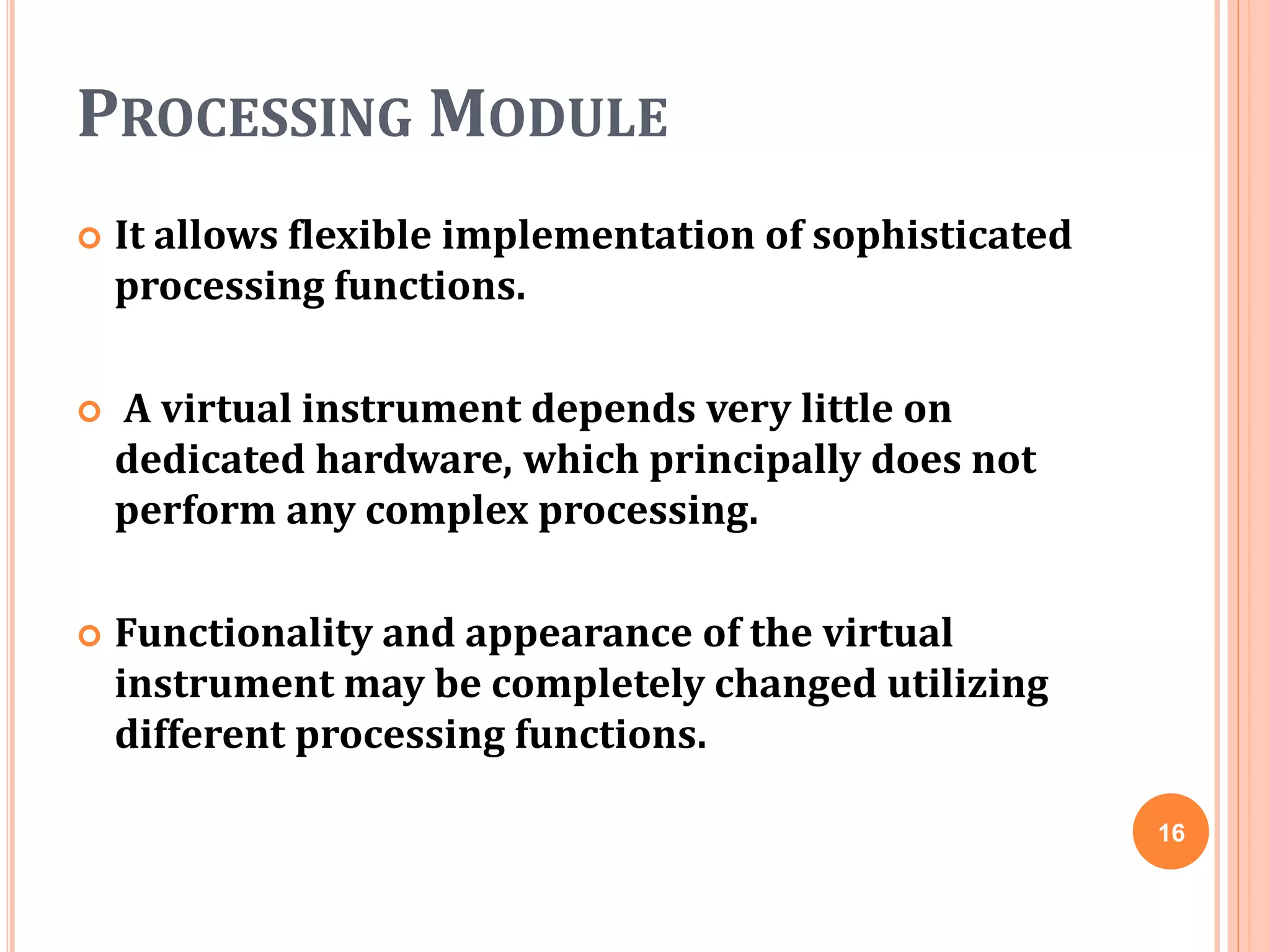 PROCESSING MODULE

It allows flexible implementation of sophisticated processing functions.

A virtual instrument depends very little on dedicated hardware, which principally does not perform any complex processing.

Functionality and appearance of the virtual instrument may be completely changed utilizing different processing functions.

16